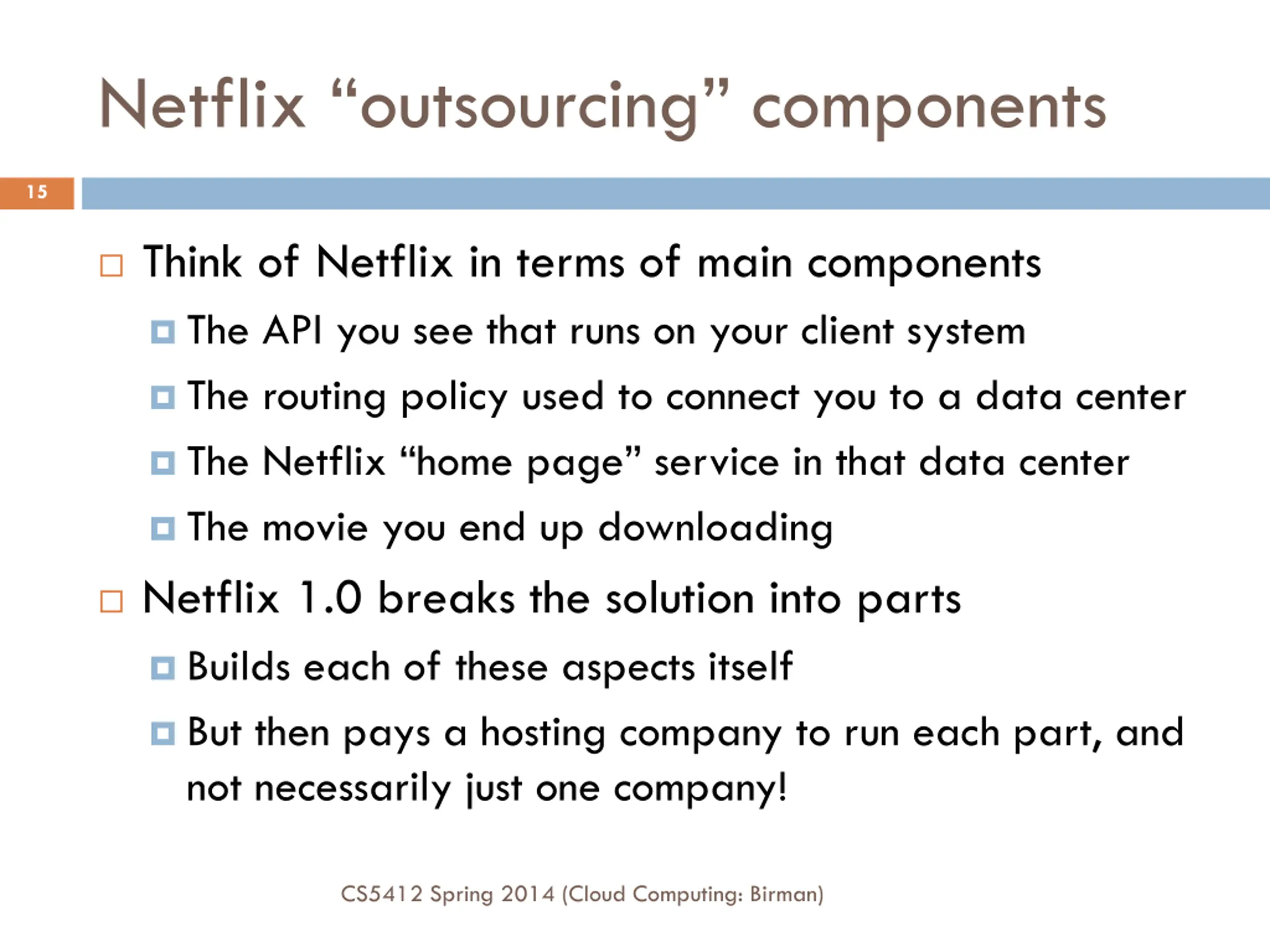 Netflix “outsourcing” components

15

Think of Netflix in terms of main components

The API you see that runs on your client system

The routing policy used to connect you to a data center

The Netflix “home page” service in that data center

The movie you end up downloading

Netflix 1.0 breaks the solution into parts

Builds each of these aspects itself

But then pays a hosting company to run each part, and not necessarily just one company!

CS5412 Spring 2014 (Cloud Computing: Birman)